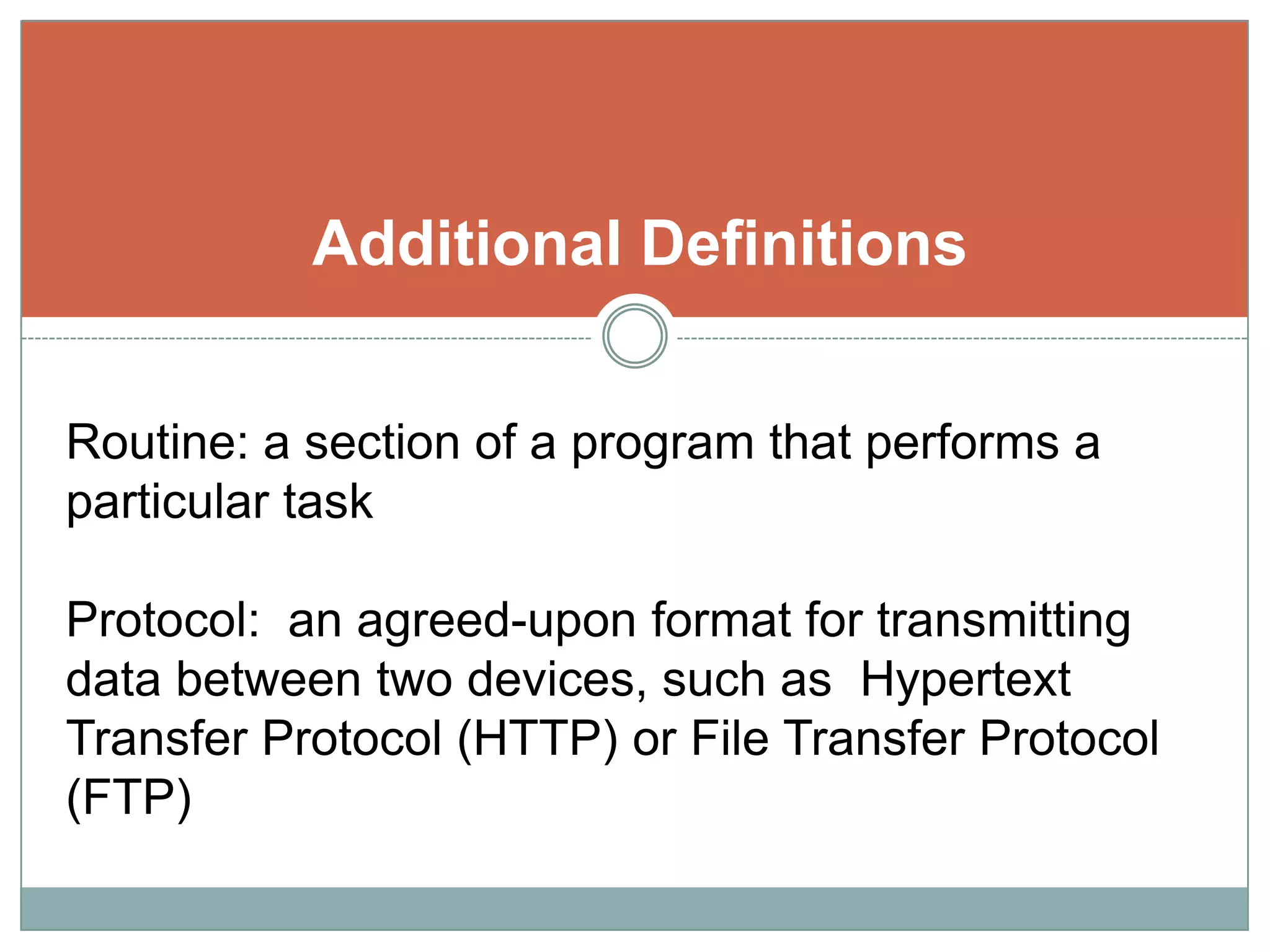 Additional Definitions

Routine: a section of a program that performs a particular task

Protocol:  an agreed-upon format for transmitting data between two devices, such as  Hypertext Transfer Protocol (HTTP) or File Transfer Protocol (FTP)